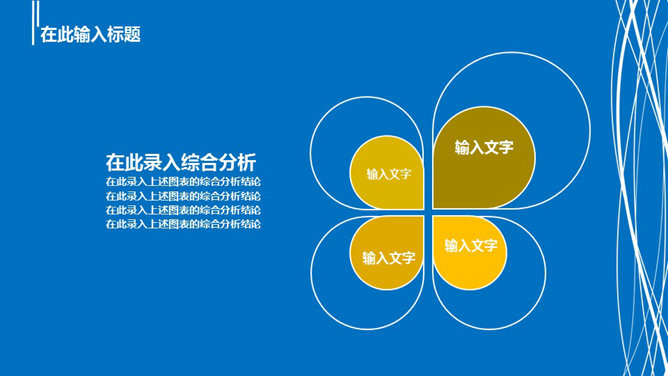 在此输入标题

在此录入综合分析
在此录入上述图表的综合分析结论
在此录入上述图表的综合分析结论
在此录入上述图表的综合分析结论
在此录入上述图表的综合分析结论

输入文字
输入文字
输入文字
输入文字